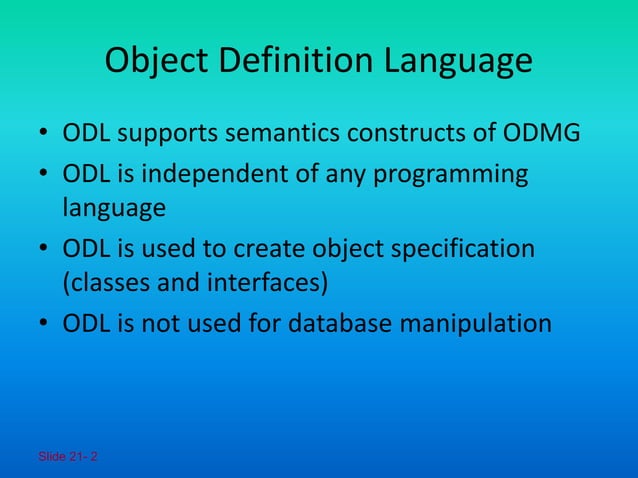 Object Definition Language

• ODL supports semantics constructs of ODMG
• ODL is independent of any programming language
• ODL is used to create object specification (classes and interfaces)
• ODL is not used for database manipulation

Slide 21- 2